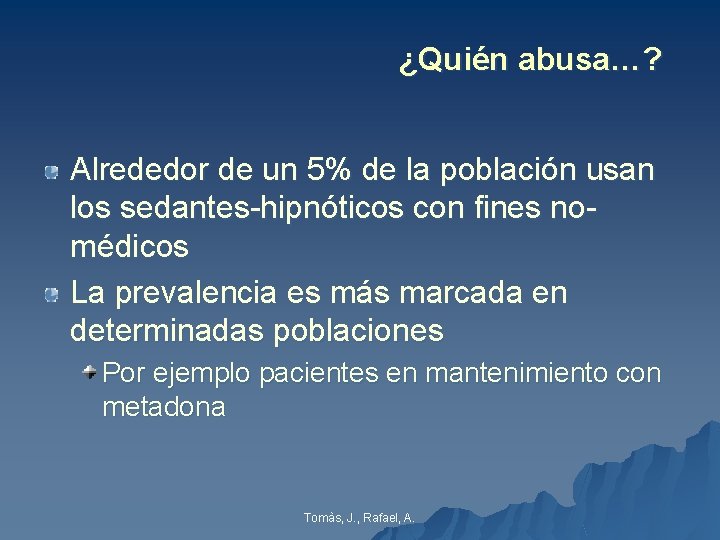 ¿Quién abusa…?

Alrededor de un 5% de la población usan los sedantes-hipnóticos con fines no-médicos

La prevalencia es más marcada en determinadas poblaciones

Por ejemplo pacientes en mantenimiento con metadona

Tomàs, J., Rafael, A.